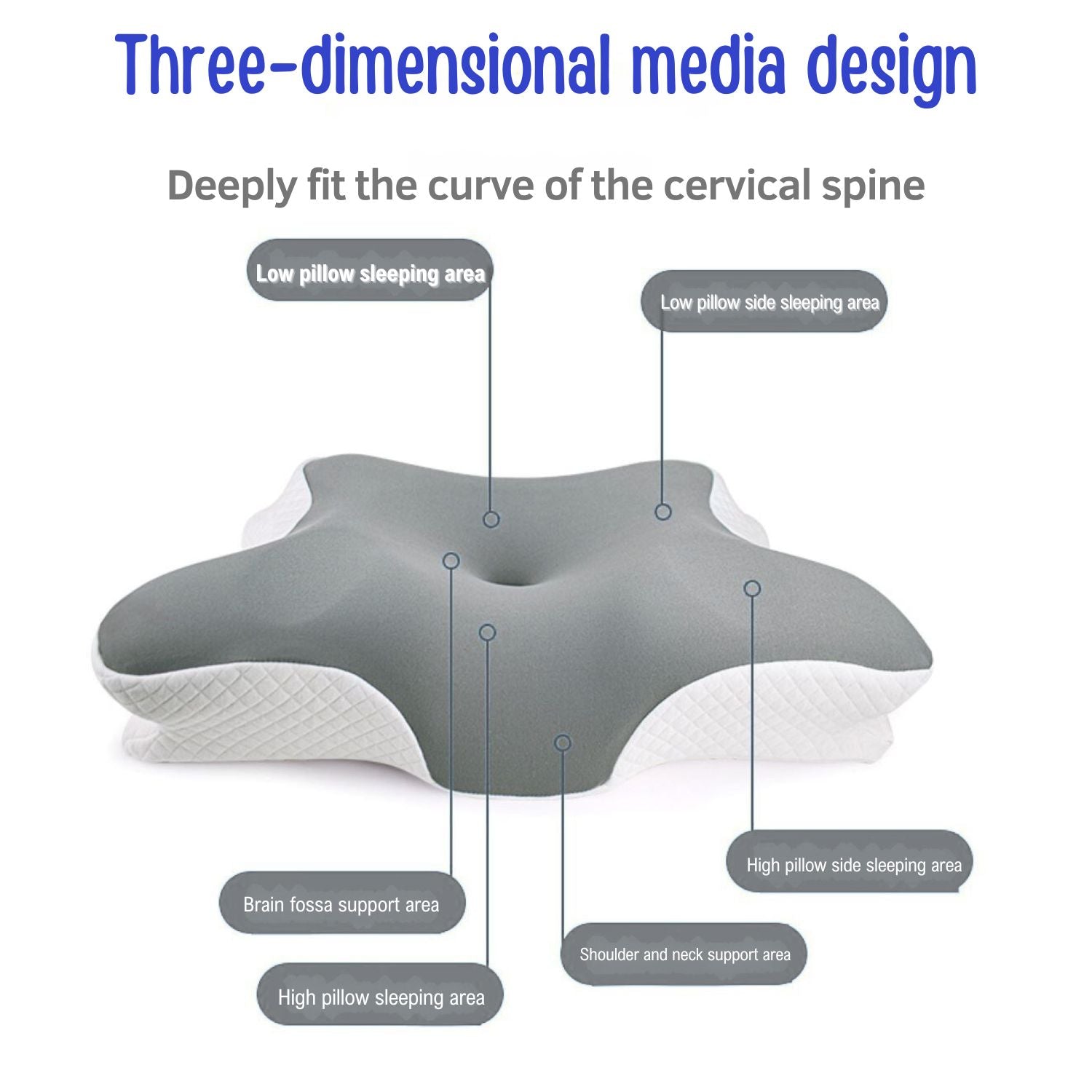 Three-dimensional media design

Deeply fit the curve of the cervical spine

Low pillow sleeping area

Low pillow side sleeping area

High pillow side sleeping area

Brain fossa support area

Shoulder and neck support area

High pillow sleeping area